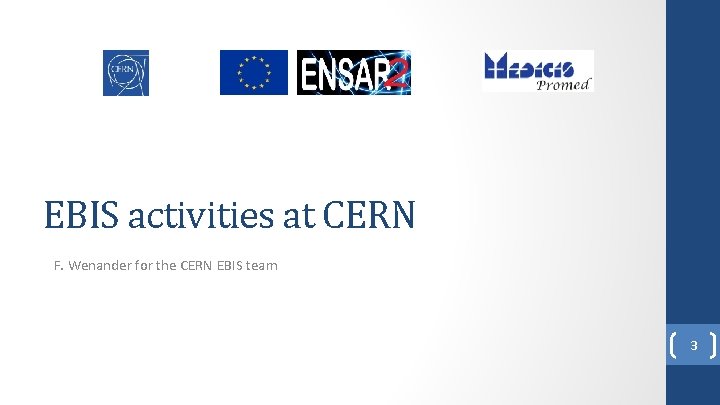 CERN

ENSAR2

MEDICIS
Promed

EBIS activities at CERN

F. Wenander for the CERN EBIS team

3